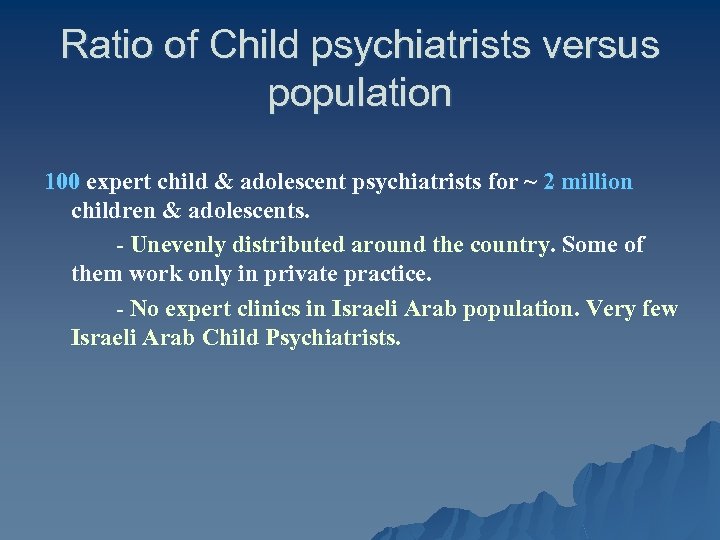 Ratio of Child psychiatrists versus population

100 expert child & adolescent psychiatrists for ~ 2 million children & adolescents.

- Unevenly distributed around the country. Some of them work only in private practice.

- No expert clinics in Israeli Arab population. Very few Israeli Arab Child Psychiatrists.